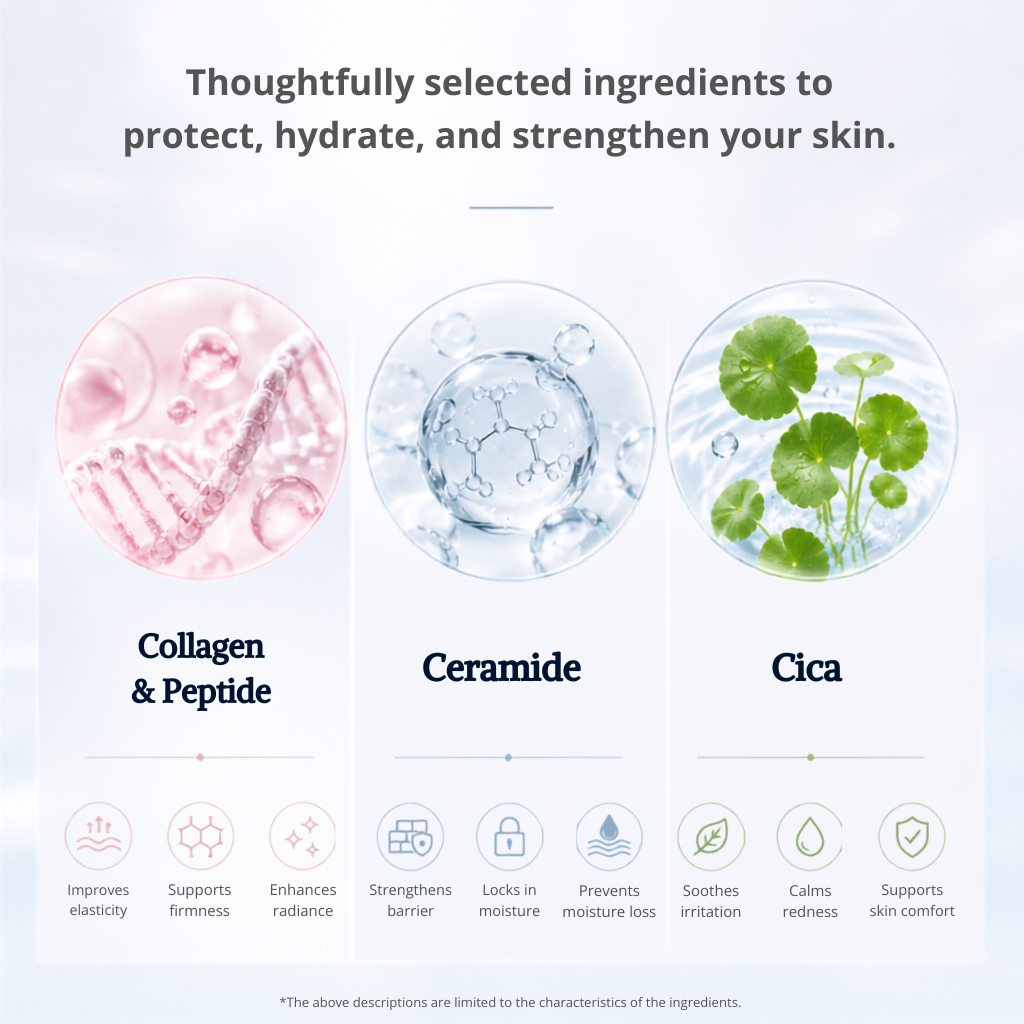 Thoughtfully selected ingredients to protect, hydrate, and strengthen your skin.

Collagen & Peptide

Improves elasticity

Supports firmness

Enhances radiance

Ceramide

Strengthens barrier

Locks in moisture

Prevents moisture loss

Cica

Soothes irritation

Calms redness

Supports skin comfort

*The above descriptions are limited to the characteristics of the ingredients.